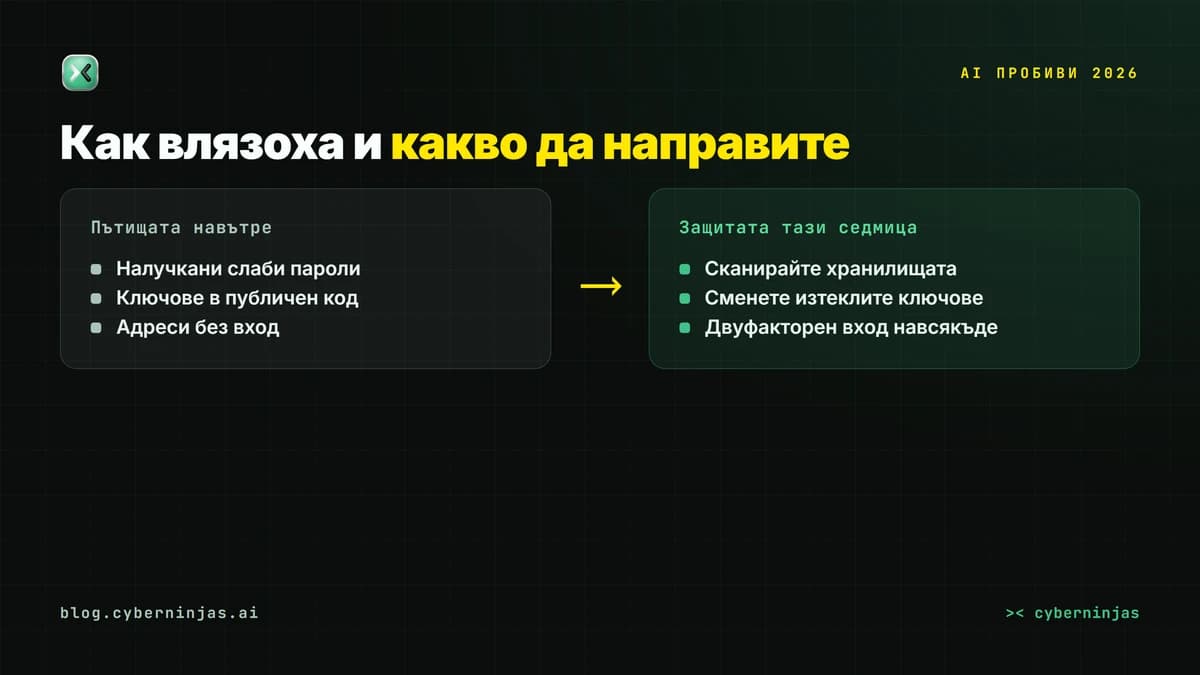 AI ПРОБИВИ 2026

Как влязоха и какво да направите

Пътищата навътре

• Налучкани слаби пароли
• Ключове в публичен код
• Адреси без вход

→

Защитата тази седмица

• Сканирайте хранилищата
• Сменете изтеклите ключове
• Двуфакторен вход навсякъде

blog.cyberninjas.ai

>< cyberninjas